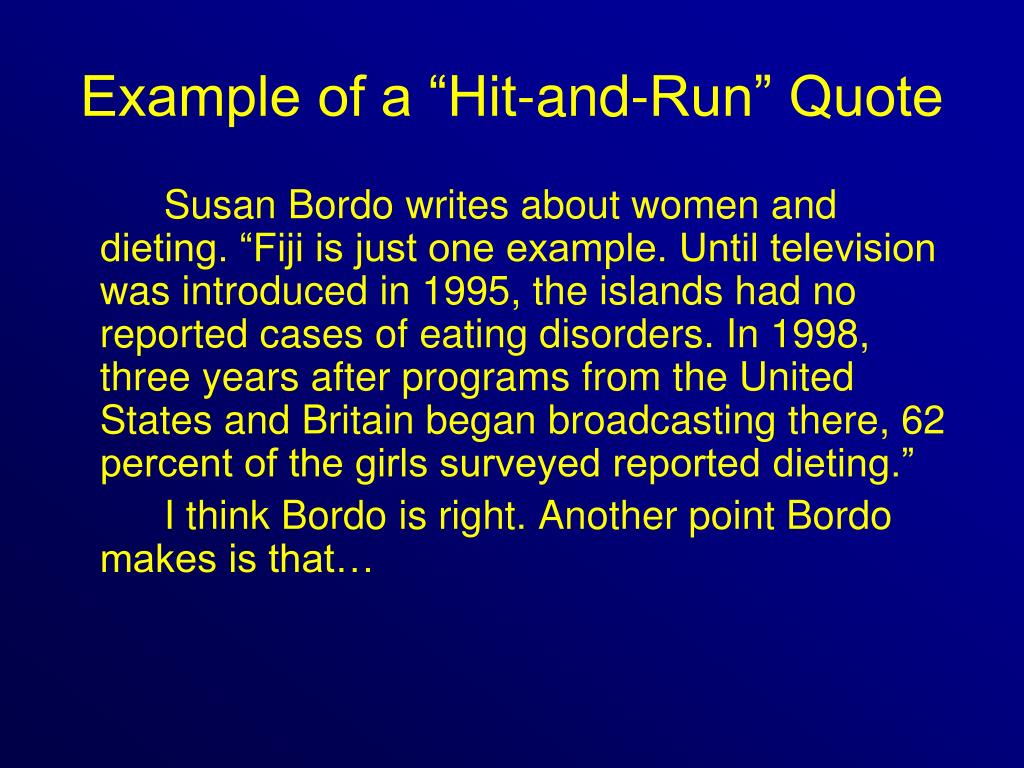 Example of a “Hit-and-Run” Quote

Susan Bordo writes about women and dieting. “Fiji is just one example. Until television was introduced in 1995, the islands had no reported cases of eating disorders. In 1998, three years after programs from the United States and Britain began broadcasting there, 62 percent of the girls surveyed reported dieting.”

I think Bordo is right. Another point Bordo makes is that…